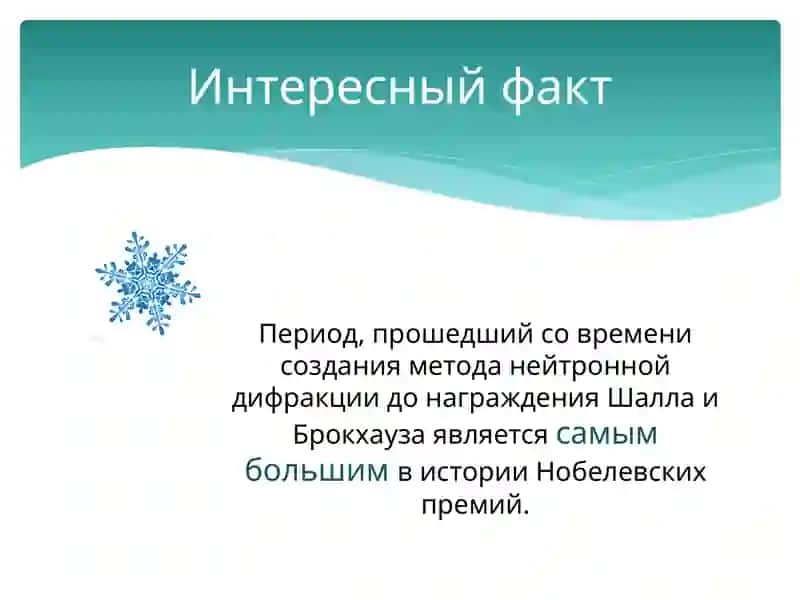 Интересный факт

Период, прошедший со времени создания метода нейтронной дифракции до награждения Шалла и Брокхауза является самым большим в истории Нобелевских премий.